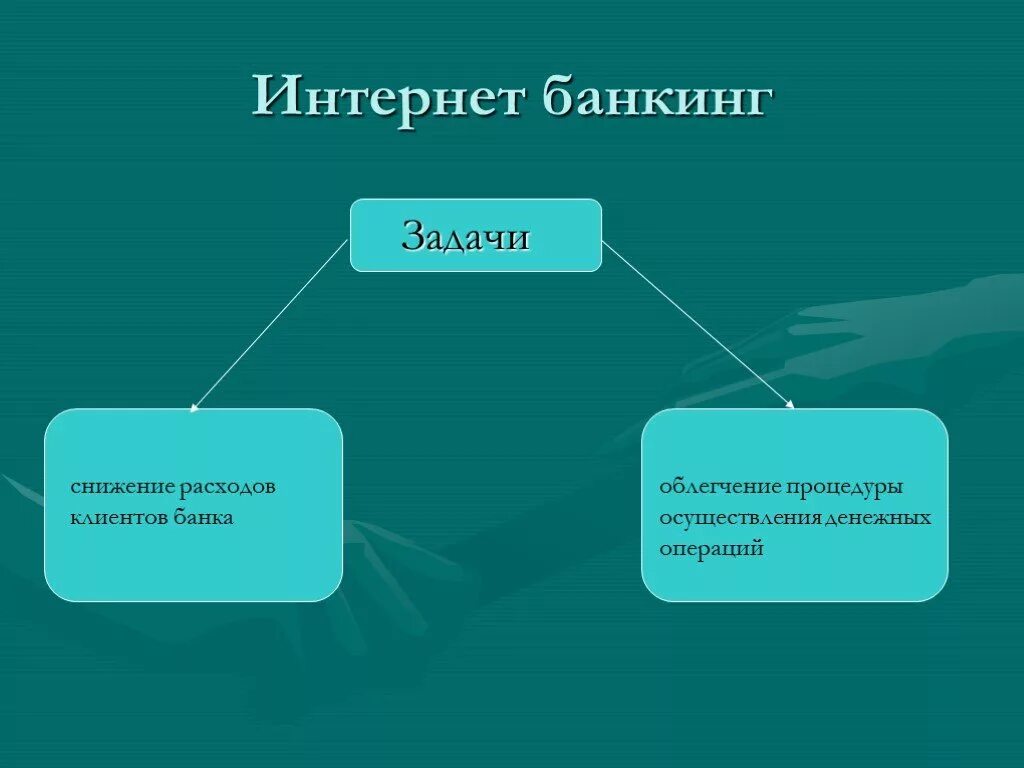 Интернет банкинг

Задачи

снижение расходов клиентов банка

облегчение процедуры осуществления денежных операций